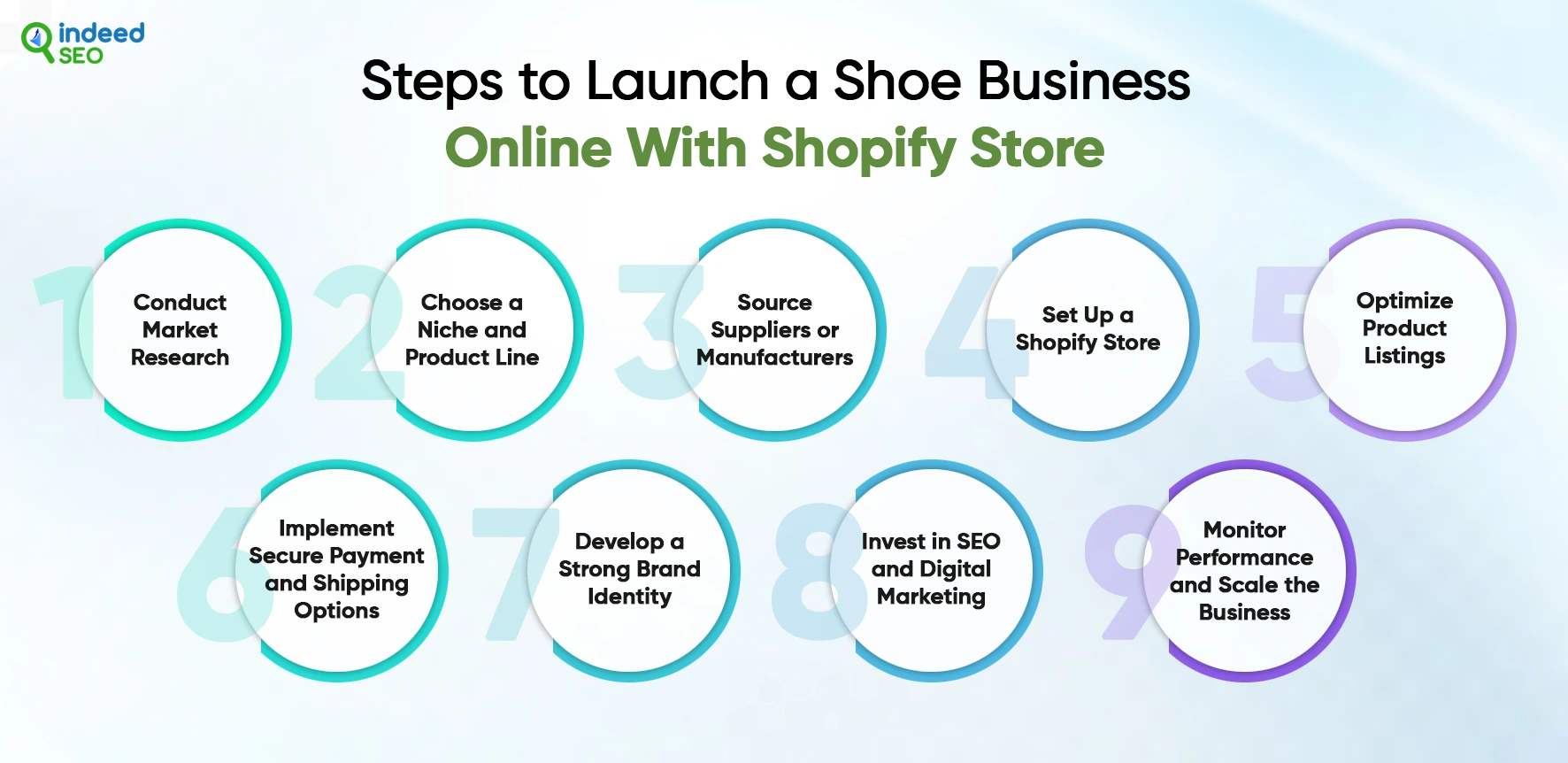 indeed SEO

Steps to Launch a Shoe Business
Online With Shopify Store

1 Conduct Market Research

2 Choose a Niche and Product Line

3 Source Suppliers or Manufacturers

4 Set Up a Shopify Store

5 Optimize Product Listings

6 Implement Secure Payment and Shipping Options

7 Develop a Strong Brand Identity

8 Invest in SEO and Digital Marketing

9 Monitor Performance and Scale the Business